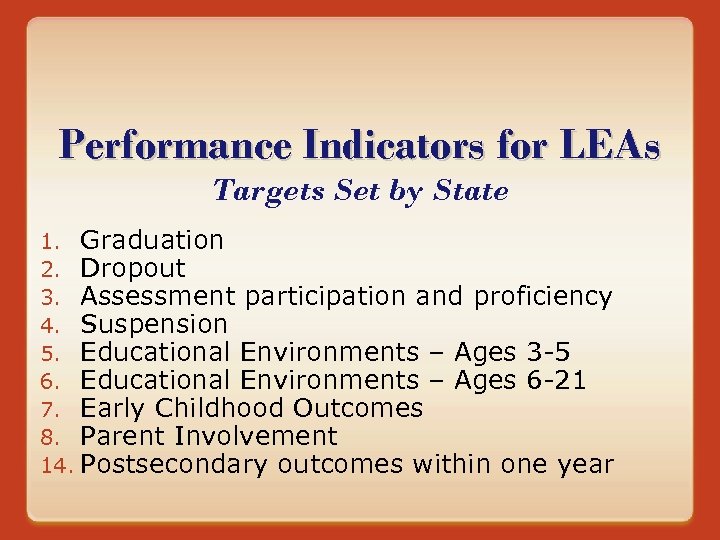 Performance Indicators for LEAs

Targets Set by State

1. Graduation
2. Dropout
3. Assessment participation and proficiency
4. Suspension
5. Educational Environments – Ages 3-5
6. Educational Environments – Ages 6-21
7. Early Childhood Outcomes
8. Parent Involvement
14. Postsecondary outcomes within one year